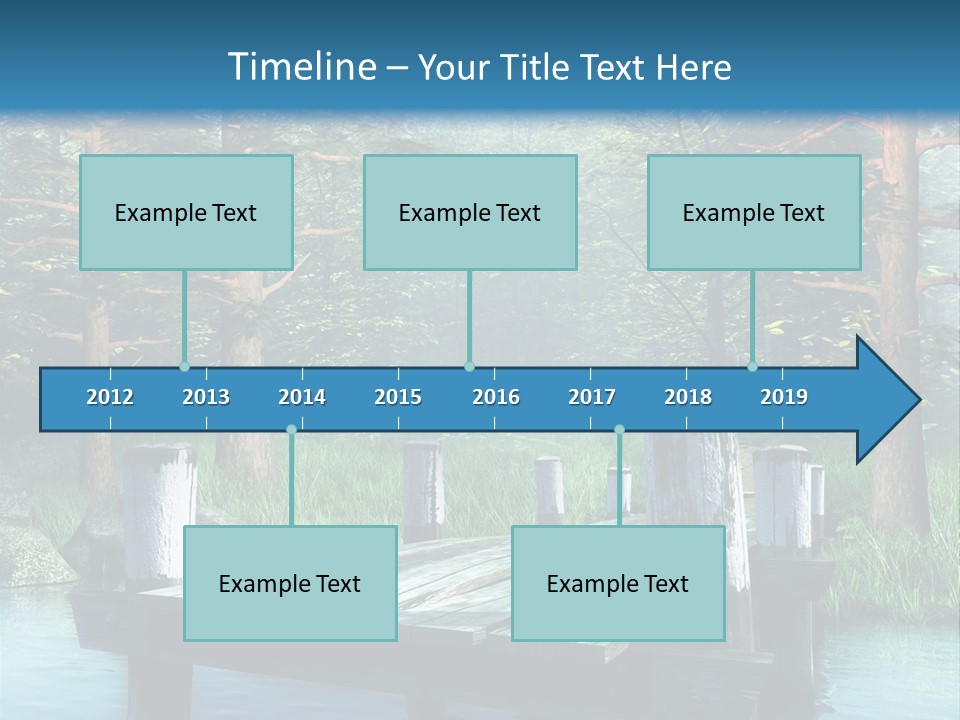 Timeline – Your Title Text Here

Example Text

Example Text

Example Text

2012 2013 2014 2015 2016 2017 2018 2019

Example Text

Example Text